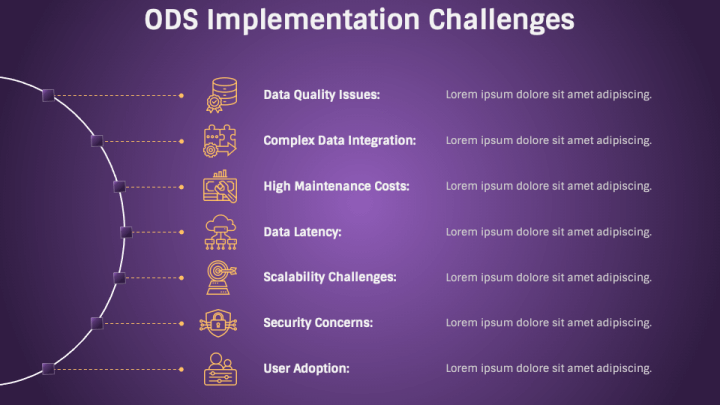 ODS Implementation Challenges

Data Quality Issues: Lorem ipsum dolore sit amet adipiscing.

Complex Data Integration: Lorem ipsum dolore sit amet adipiscing.

High Maintenance Costs: Lorem ipsum dolore sit amet adipiscing.

Data Latency: Lorem ipsum dolore sit amet adipiscing.

Scalability Challenges: Lorem ipsum dolore sit amet adipiscing.

Security Concerns: Lorem ipsum dolore sit amet adipiscing.

User Adoption: Lorem ipsum dolore sit amet adipiscing.